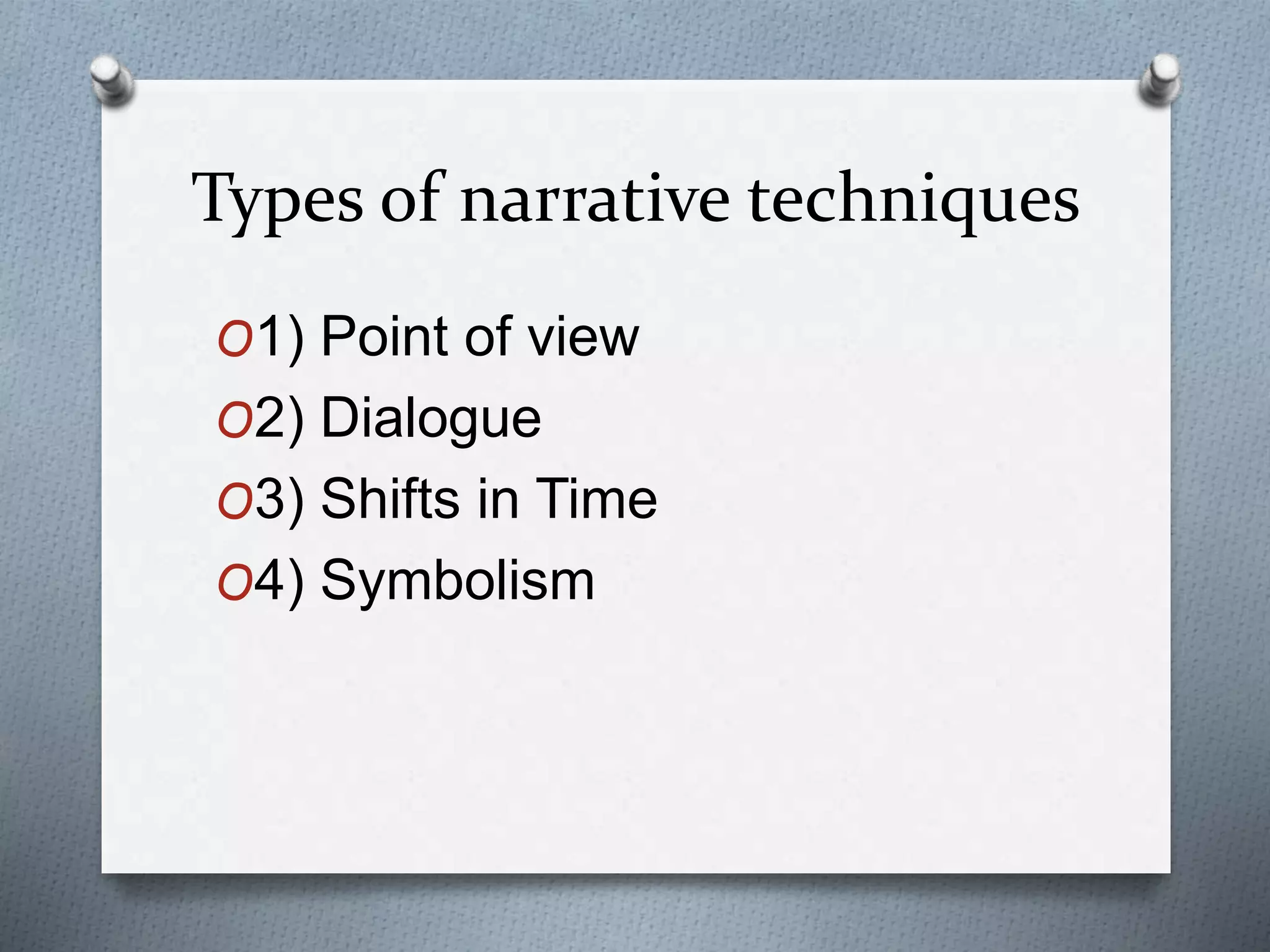 Types of narrative techniques

1) Point of view
2) Dialogue
3) Shifts in Time
4) Symbolism